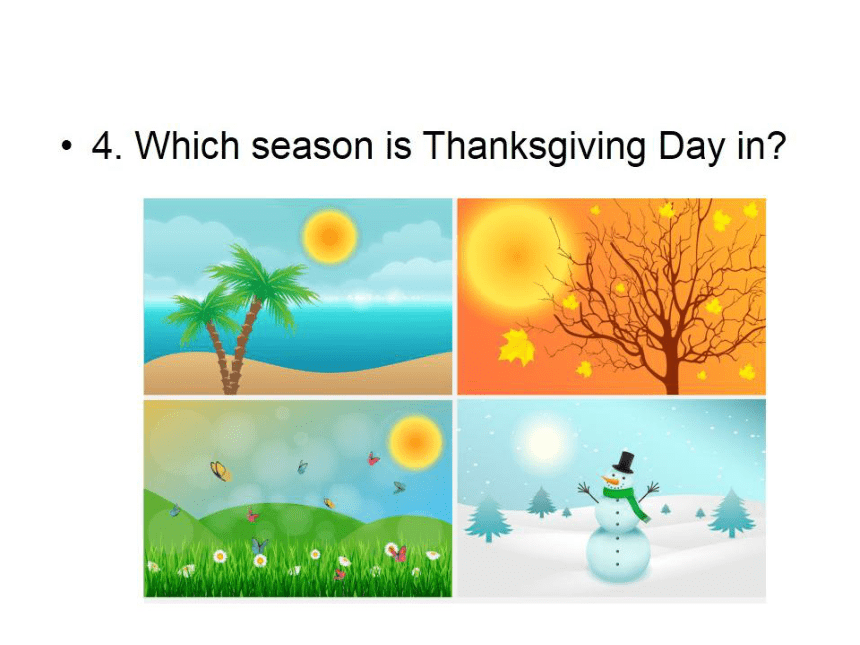 • 4. Which season is Thanksgiving Day in?